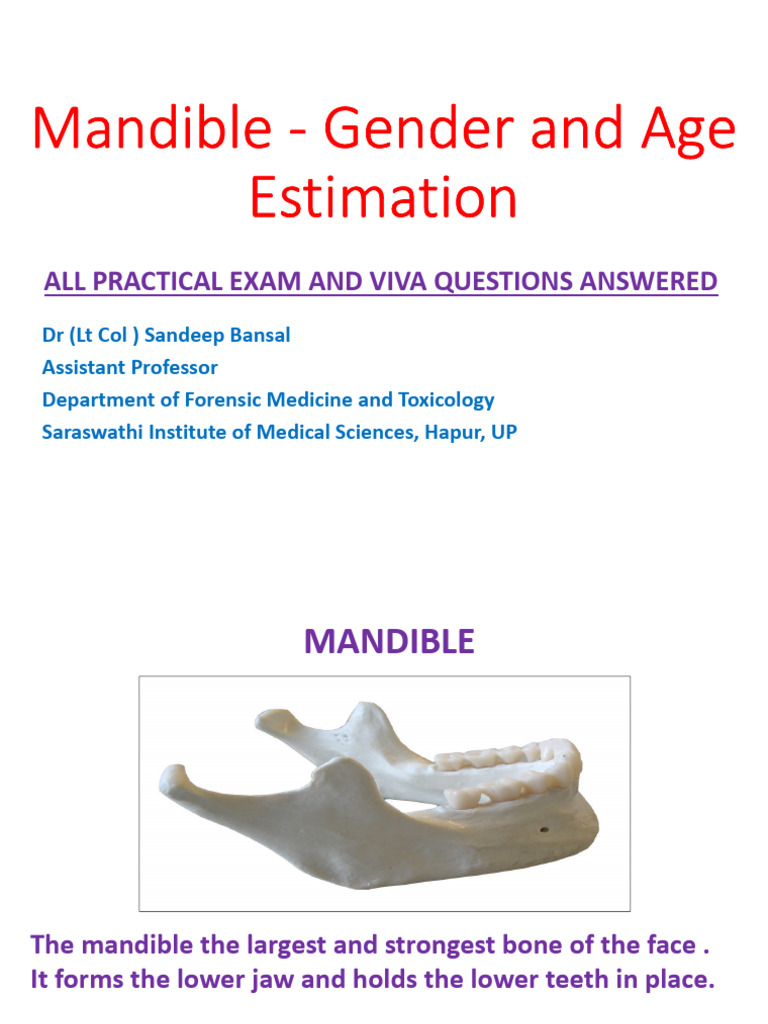 Mandible - Gender and Age Estimation

ALL PRACTICAL EXAM AND VIVA QUESTIONS ANSWERED

Dr (Lt Col ) Sandeep Bansal
Assistant Professor
Department of Forensic Medicine and Toxicology
Saraswathi Institute of Medical Sciences, Hapur, UP

MANDIBLE

The mandible the largest and strongest bone of the face . It forms the lower jaw and holds the lower teeth in place.